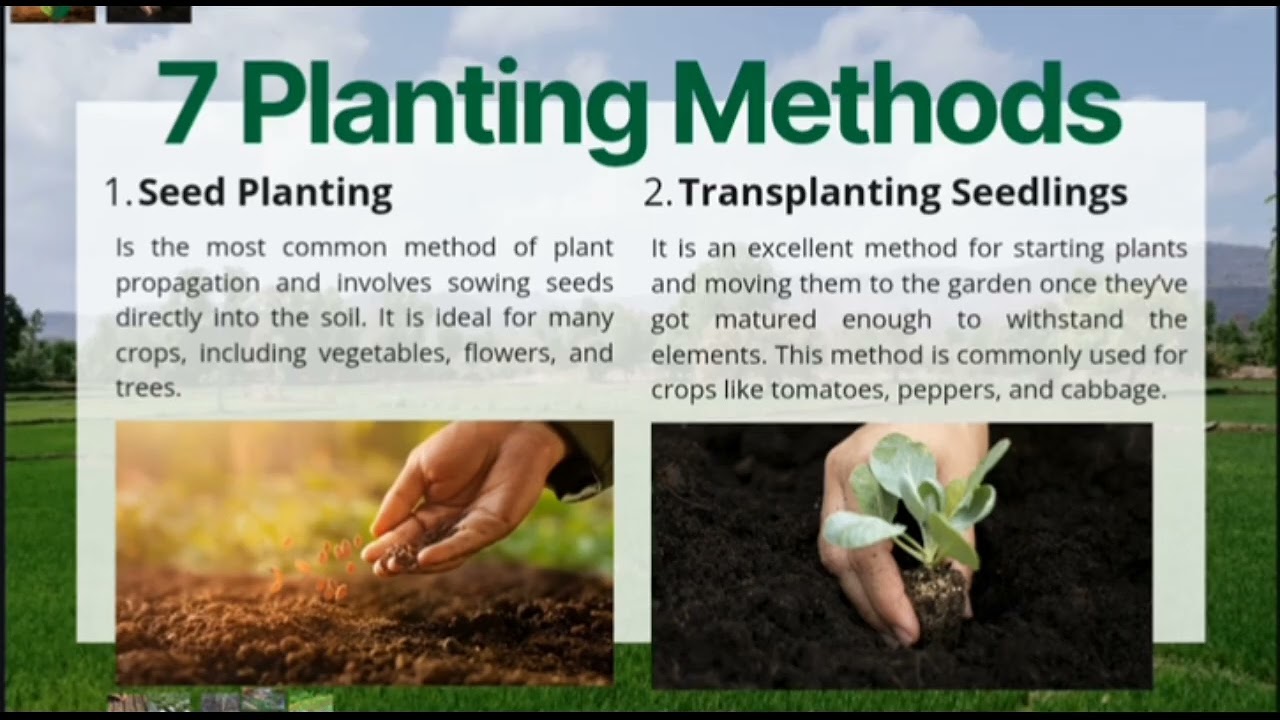 7 Planting Methods

1. Seed Planting

Is the most common method of plant propagation and involves sowing seeds directly into the soil. It is ideal for many crops, including vegetables, flowers, and trees.

2. Transplanting Seedlings

It is an excellent method for starting plants and moving them to the garden once they've got matured enough to withstand the elements. This method is commonly used for crops like tomatoes, peppers, and cabbage.